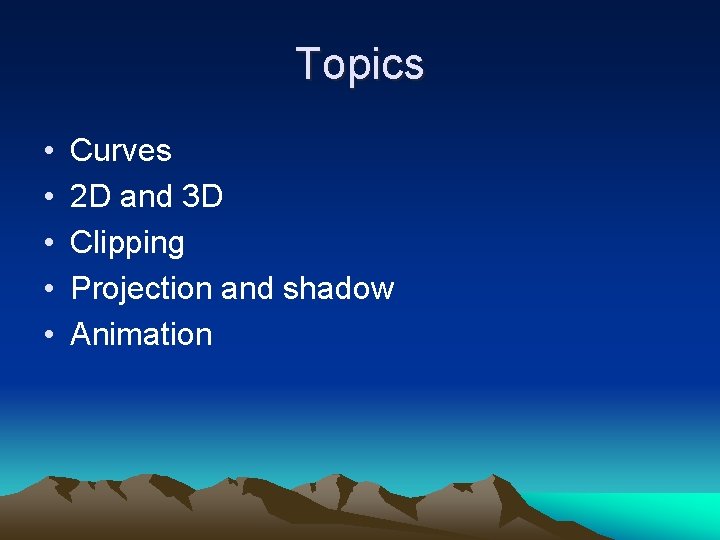 Topics

• Curves
• 2D and 3D
• Clipping
• Projection and shadow
• Animation